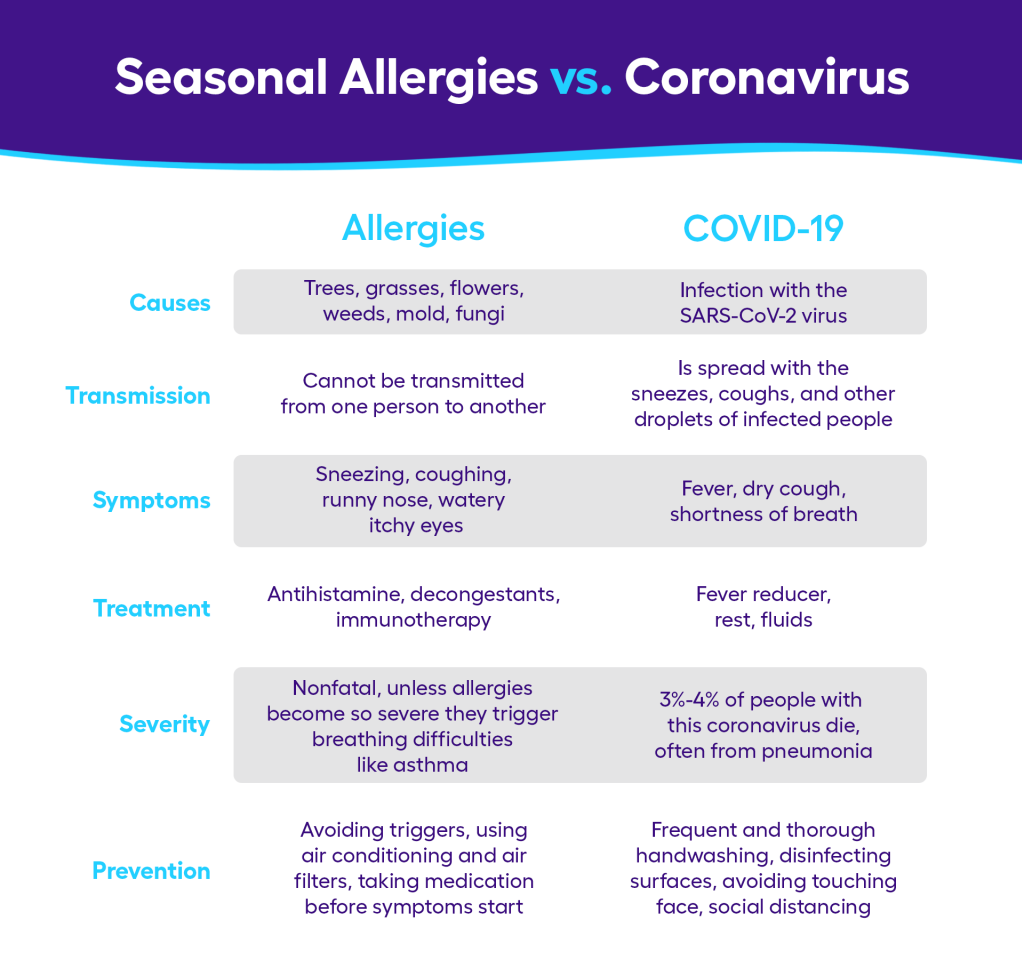 Seasonal Allergies vs. Coronavirus

| | Allergies | COVID-19 |
|---|---|---|
| Causes | Trees, grasses, flowers, weeds, mold, fungi | Infection with the SARS-CoV-2 virus |
| Transmission | Cannot be transmitted from one person to another | Is spread with the sneezes, coughs, and other droplets of infected people |
| Symptoms | Sneezing, coughing, runny nose, watery itchy eyes | Fever, dry cough, shortness of breath |
| Treatment | Antihistamine, decongestants, immunotherapy | Fever reducer, rest, fluids |
| Severity | Nonfatal, unless allergies become so severe they trigger breathing difficulties like asthma | 3%-4% of people with this coronavirus die, often from pneumonia |
| Prevention | Avoiding triggers, using air conditioning and air filters, taking medication before symptoms start | Frequent and thorough handwashing, disinfecting surfaces, avoiding touching face, social distancing |